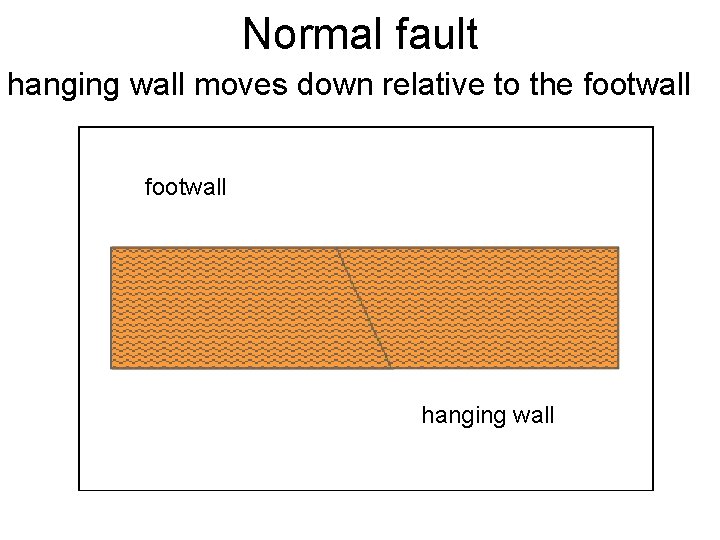 Normal fault

hanging wall moves down relative to the footwall

footwall

hanging wall